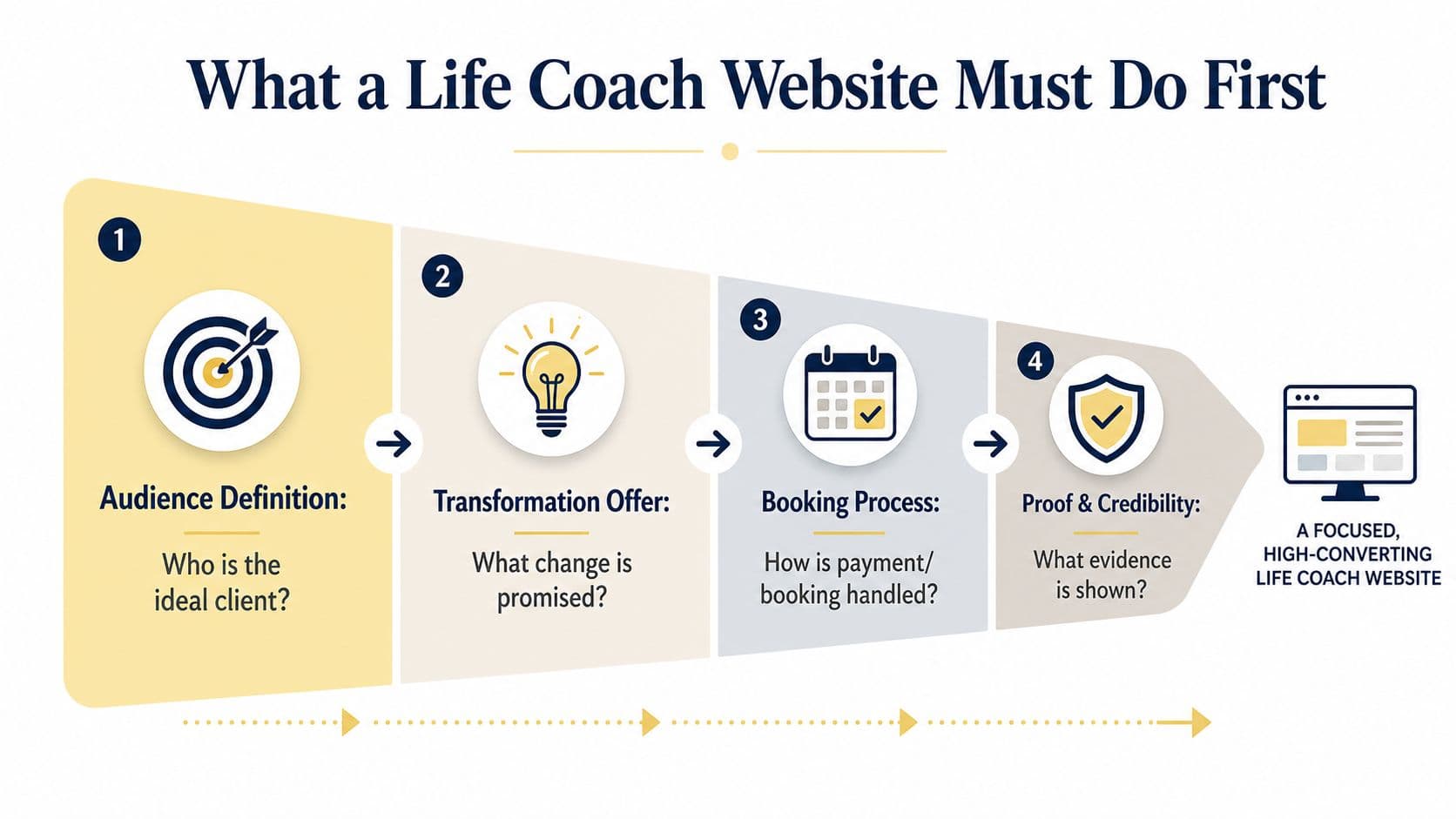 What a Life Coach Website Must Do First

1

Audience Definition:

Who is the ideal client?

2

Transformation Offer:

What change is promised?

3

Booking Process:

How is payment/ booking handled?

4

Proof & Credibility:

What evidence is shown?

A FOCUSED, HIGH-CONVERTING LIFE COACH WEBSITE